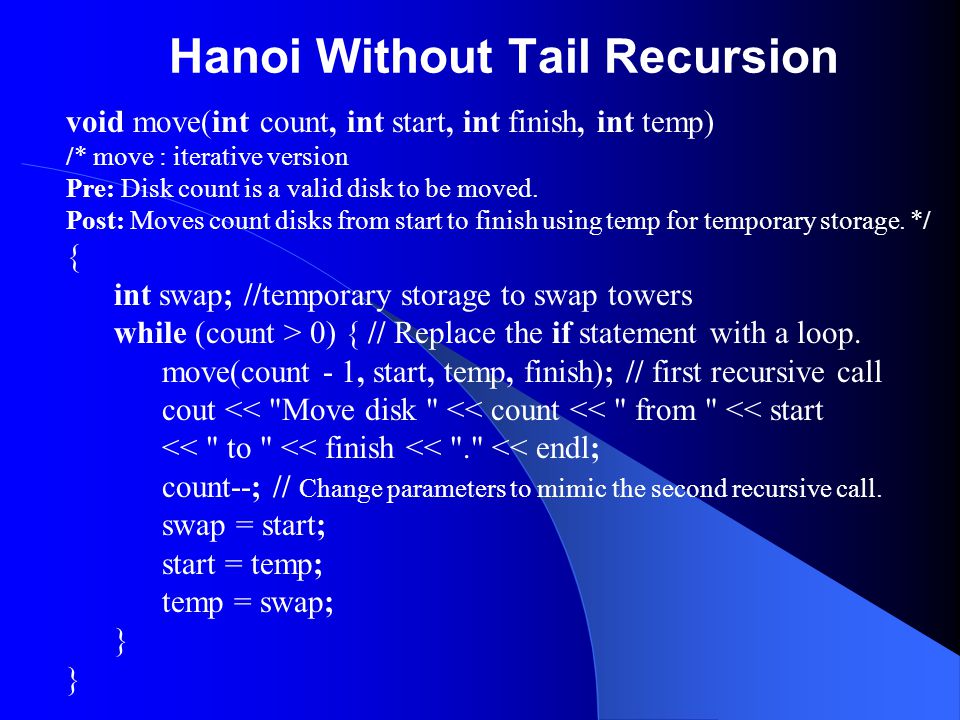 Hanoi Without Tail Recursion

void move(int count, int start, int finish, int temp)
/* move : iterative version
Pre: Disk count is a valid disk to be moved.
Post: Moves count disks from start to finish using temp for temporary storage. */
{
int swap; //temporary storage to swap towers
while (count > 0) { // Replace the if statement with a loop.
move(count - 1, start, temp, finish); // first recursive call
cout << "Move disk " << count << " from " << start
<< " to " << finish << "." << endl;
count--; // Change parameters to mimic the second recursive call.
swap = start;
start = temp;
temp = swap;
}
}